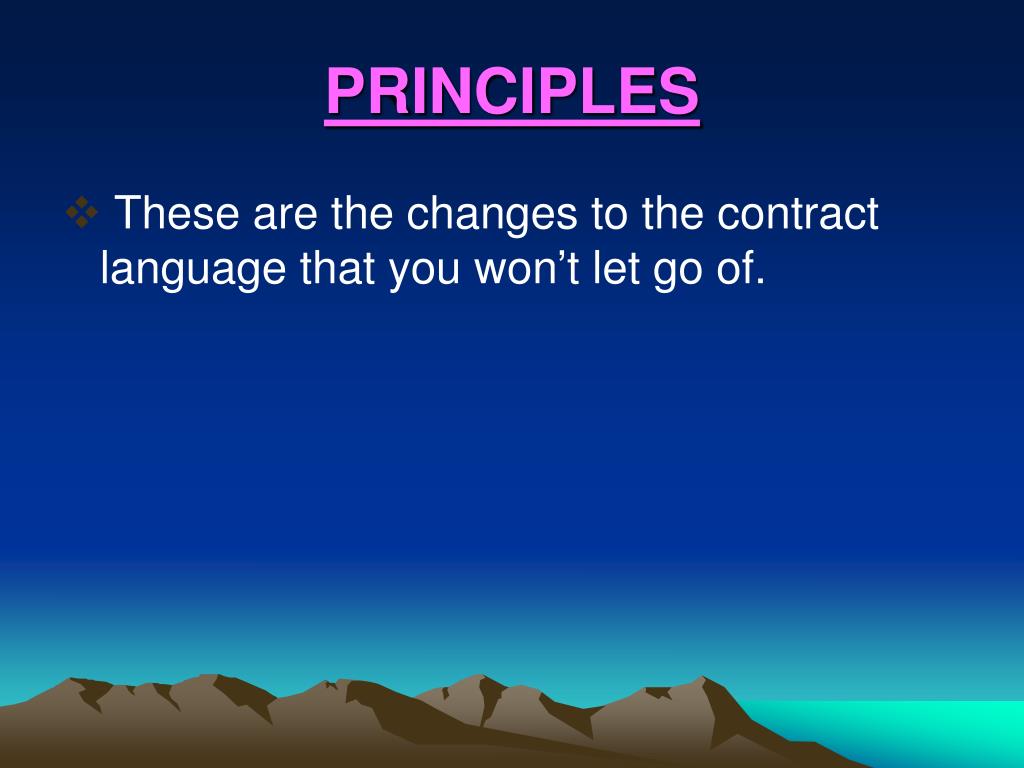 PRINCIPLES

❖ These are the changes to the contract language that you won’t let go of.